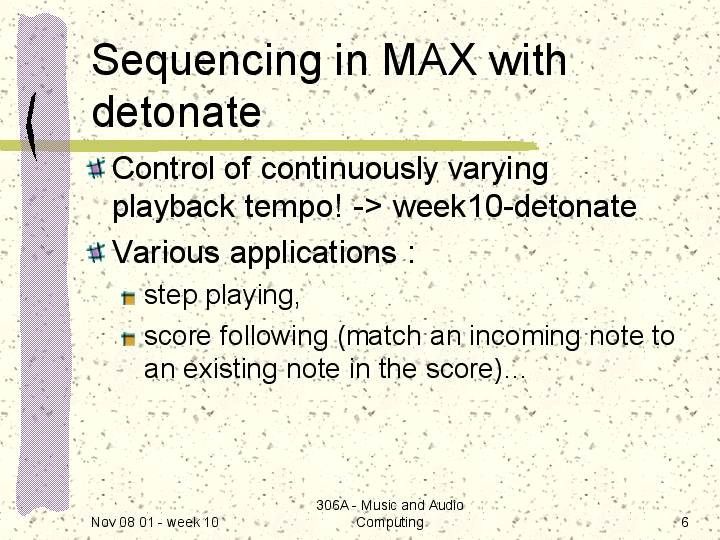 Sequencing in MAX with detonate

Control of continuously varying playback tempo! -> week10-detonate

Various applications :

step playing,

score following (match an incoming note to an existing note in the score)…

Nov 08 01 - week 10

306A - Music and Audio Computing

6